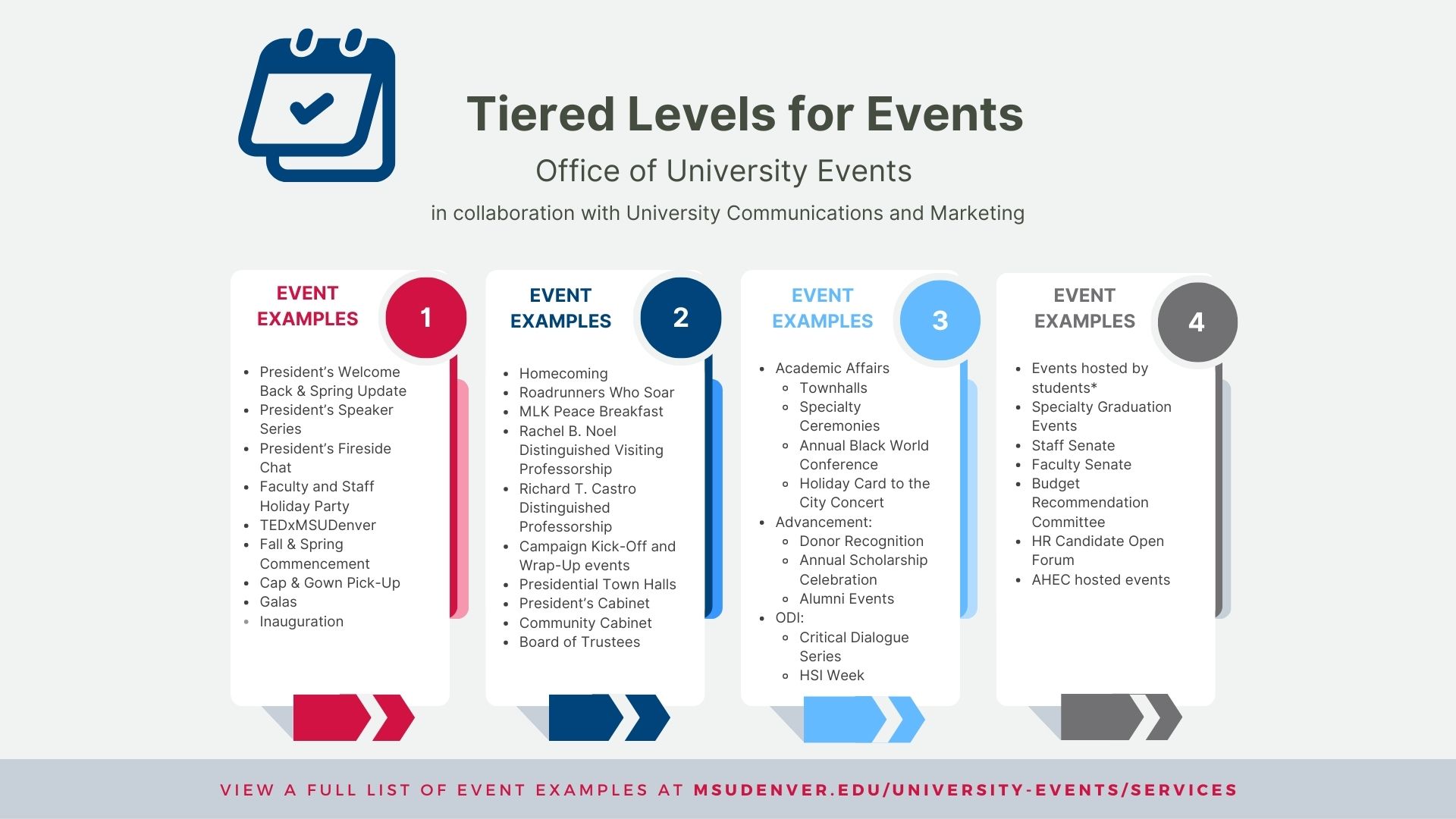 Tiered Levels for Events

Office of University Events

in collaboration with University Communications and Marketing

EVENT EXAMPLES 1

- President's Welcome Back & Spring Update
- President's Speaker Series
- President's Fireside Chat
- Faculty and Staff Holiday Party
- TEDxMSUDenver
- Fall & Spring Commencement
- Cap & Gown Pick-Up
- Galas
- Inauguration

EVENT EXAMPLES 2

- Homecoming
- Roadrunners Who Soar
- MLK Peace Breakfast
- Rachel B. Noel Distinguished Visiting Professorship
- Richard T. Castro Distinguished Professorship
- Campaign Kick-Off and Wrap-Up events
- Presidential Town Halls
- President's Cabinet
- Community Cabinet
- Board of Trustees

EVENT EXAMPLES 3

- Academic Affairs
  - Townhalls
  - Specialty Ceremonies
  - Annual Black World Conference
  - Holiday Card to the City Concert
- Advancement:
  - Donor Recognition
  - Annual Scholarship Celebration
  - Alumni Events
- ODI:
  - Critical Dialogue Series
  - HSI Week

EVENT EXAMPLES 4

- Events hosted by students*
- Specialty Graduation Events
- Staff Senate
- Faculty Senate
- Budget Recommendation Committee
- HR Candidate Open Forum
- AHEC hosted events

VIEW A FULL LIST OF EVENT EXAMPLES AT MSUDENVER.EDU/UNIVERSITY-EVENTS/SERVICES